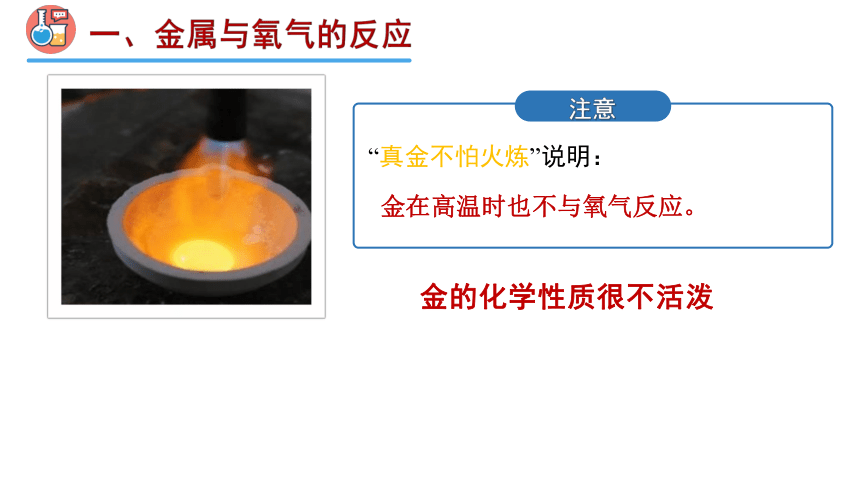 一、金属与氧气的反应

注意

“真金不怕火炼”说明：

金在高温时也不与氧气反应。

金的化学性质很不活泼